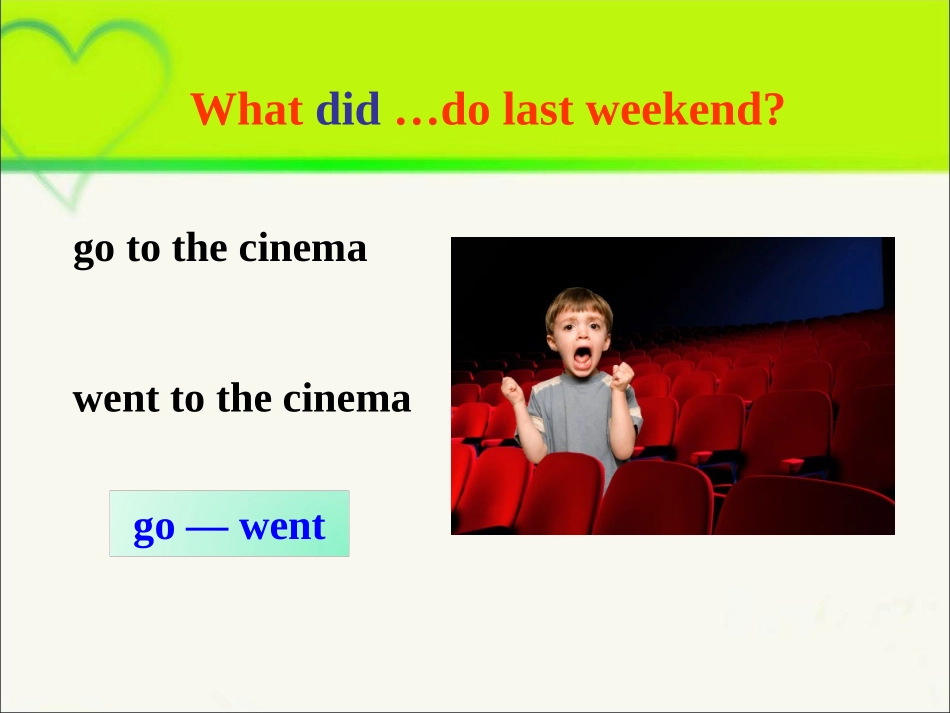 What did …do last weekend?

go to the cinema

went to the cinema

go — went